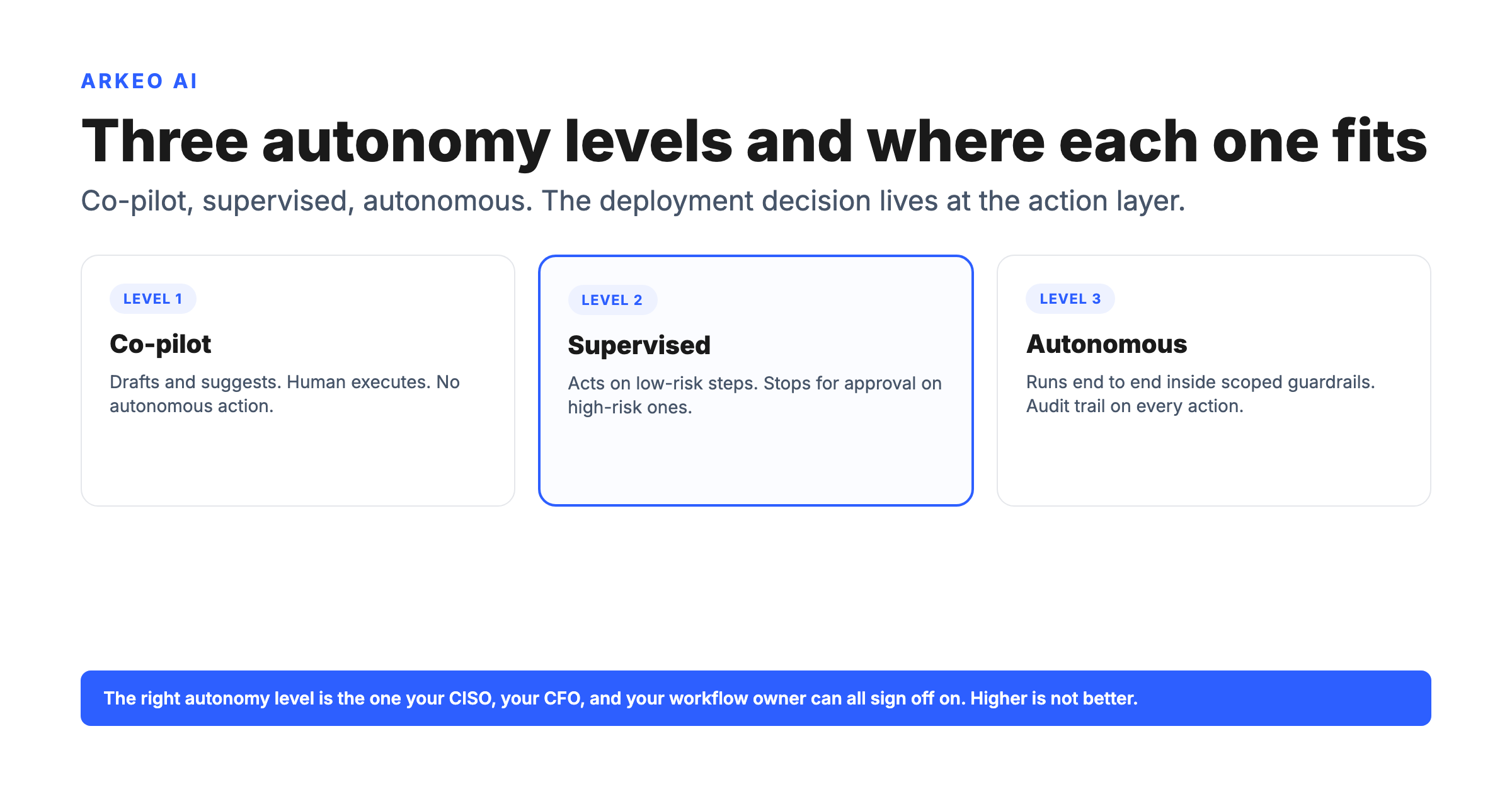 ARKEO AI

Three autonomy levels and where each one fits

Co-pilot, supervised, autonomous. The deployment decision lives at the action layer.

LEVEL 1

Co-pilot

Drafts and suggests. Human executes. No autonomous action.

LEVEL 2

Supervised

Acts on low-risk steps. Stops for approval on high-risk ones.

LEVEL 3

Autonomous

Runs end to end inside scoped guardrails. Audit trail on every action.

The right autonomy level is the one your CISO, your CFO, and your workflow owner can all sign off on. Higher is not better.